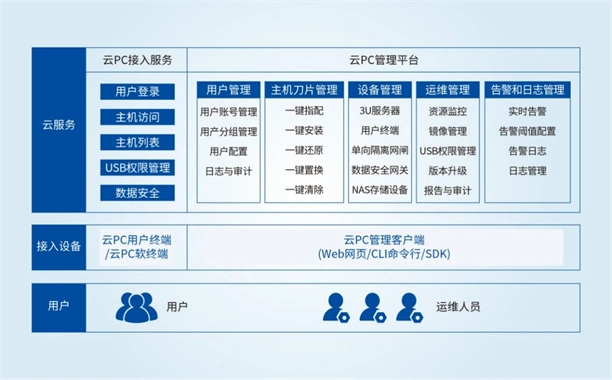 云服务

云PC接入服务

用户登录

主机访问

主机列表

USB权限管理

数据安全

云PC管理平台

用户管理
用户账号管理
用户分组管理
用户配置
日志与审计

主机刀片管理
一键指配
一键安装
一键还原
一键置换
一键清除

设备管理
3U服务器
用户终端
单向隔离网闸
数据安全网关
NAS存储设备

运维管理
资源监控
镜像管理
USB权限管理
版本升级
报告与审计

告警和日志管理
实时告警
告警阈值配置
告警日志
日志管理

接入设备

云PC用户终端 /云PC软终端

云PC管理客户端 (Web网页/CLI命令行/SDK)

用户

用户

运维人员